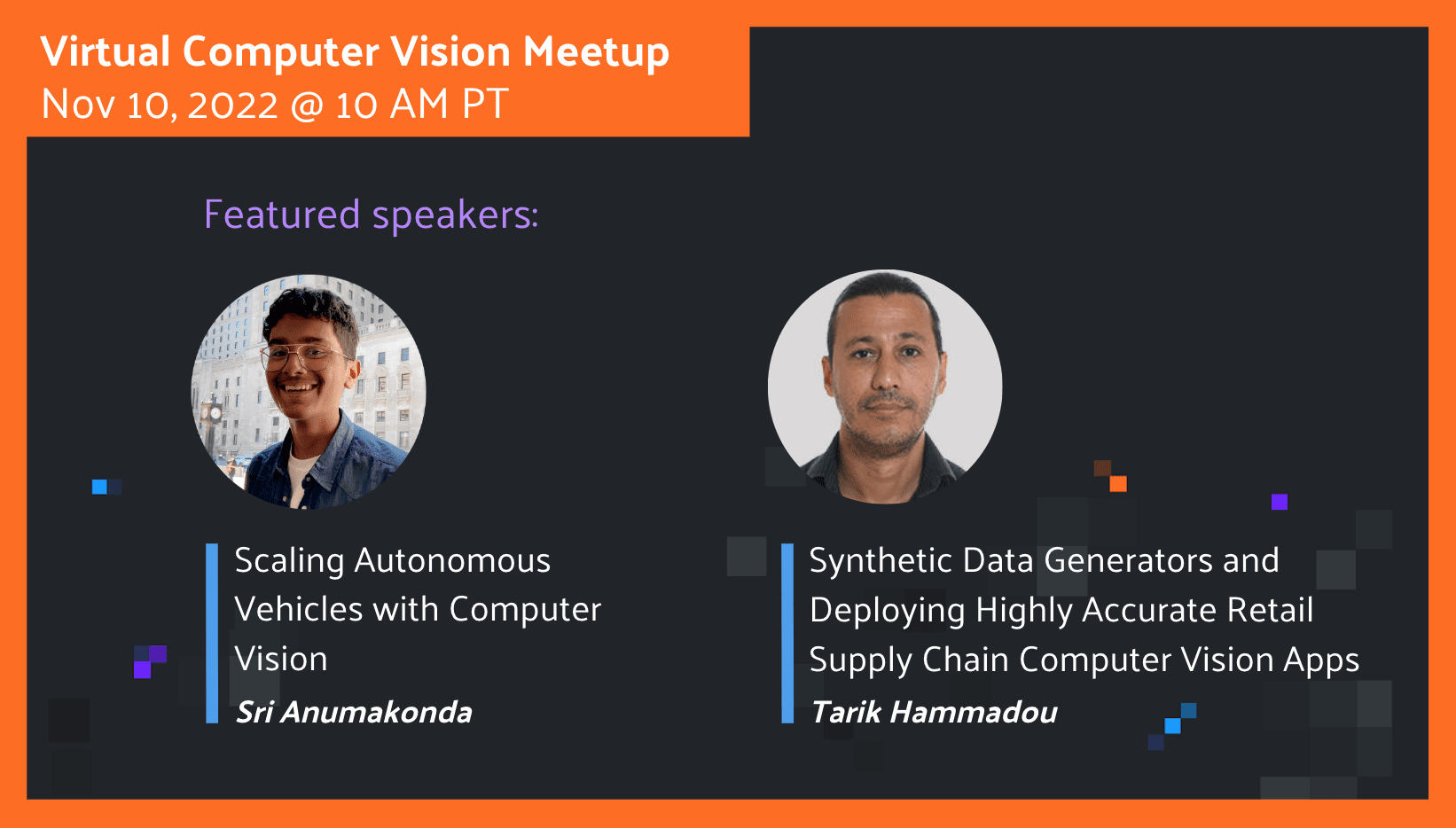 Virtual Computer Vision Meetup
Nov 10, 2022 @ 10 AM PT

Featured speakers:

Scaling Autonomous Vehicles with Computer Vision
Sri Anumakonda

Synthetic Data Generators and Deploying Highly Accurate Retail Supply Chain Computer Vision Apps
Tarik Hammadou